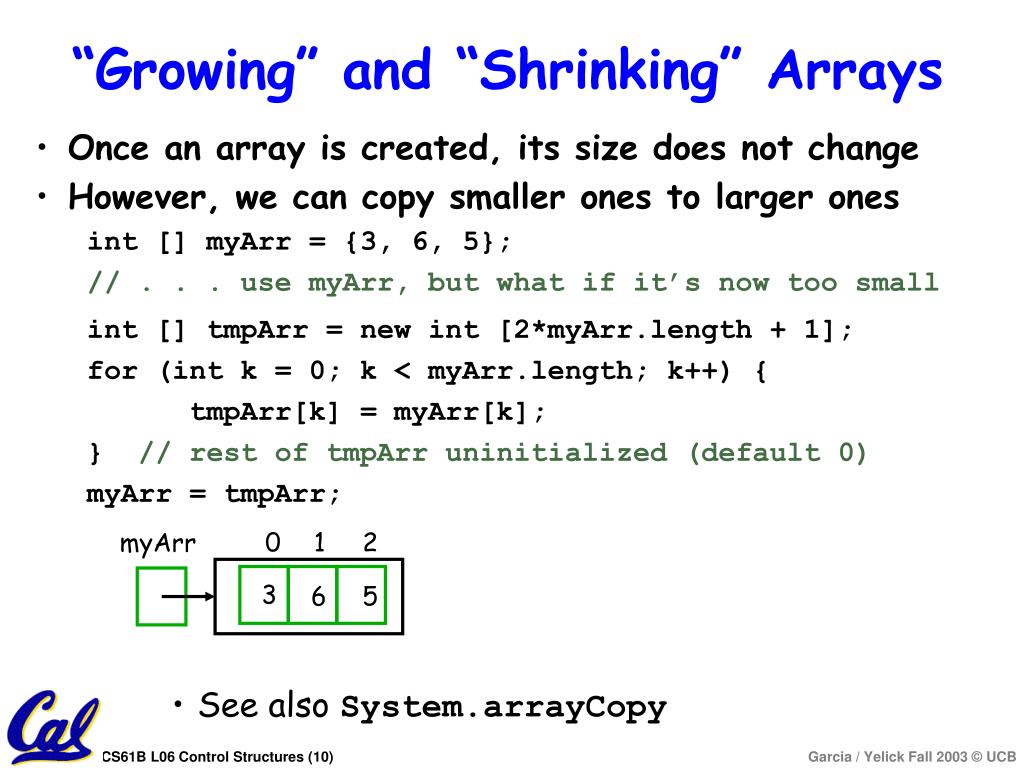 “Growing” and “Shrinking” Arrays

• Once an array is created, its size does not change
• However, we can copy smaller ones to larger ones

int [] myArr = {3, 6, 5};
// . . . use myArr, but what if it’s now too small
int [] tmpArr = new int [2*myArr.length + 1];
for (int k = 0; k < myArr.length; k++) {
tmpArr[k] = myArr[k];
} // rest of tmpArr uninitialized (default 0)
myArr = tmpArr;

myArr 0 1 2
3 6 5

• See also System.arrayCopy

Cal

CS61B L06 Control Structures (10)

Garcia / Yelick Fall 2003 © UCB